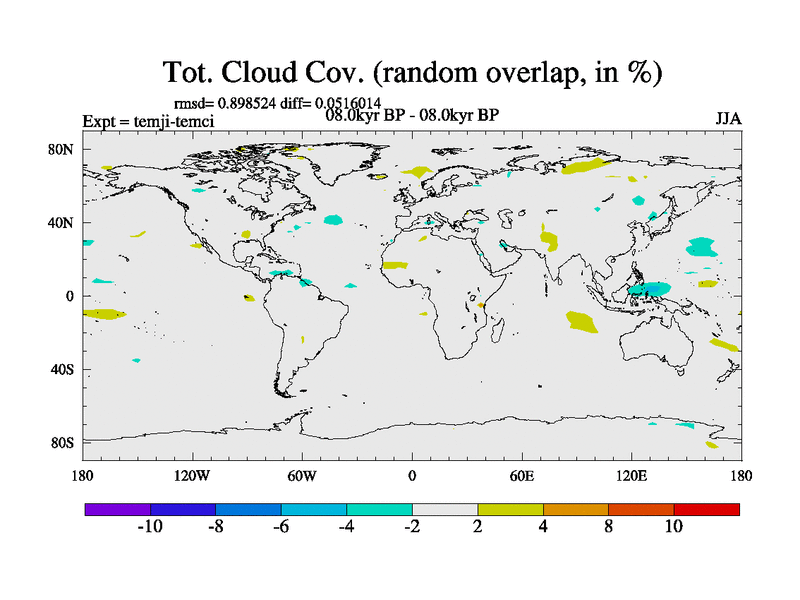 Tot. Cloud Cov. (random overlap, in %)

rmsd= 0.898524 diff= 0.0516014

Expt = temji-temci

08.0kyr BP - 08.0kyr BP

JJA

80N
40N
0
40S
80S

180 120W 60W 0 60E 120E 180

-10 -8 -6 -4 -2 2 4 8 10